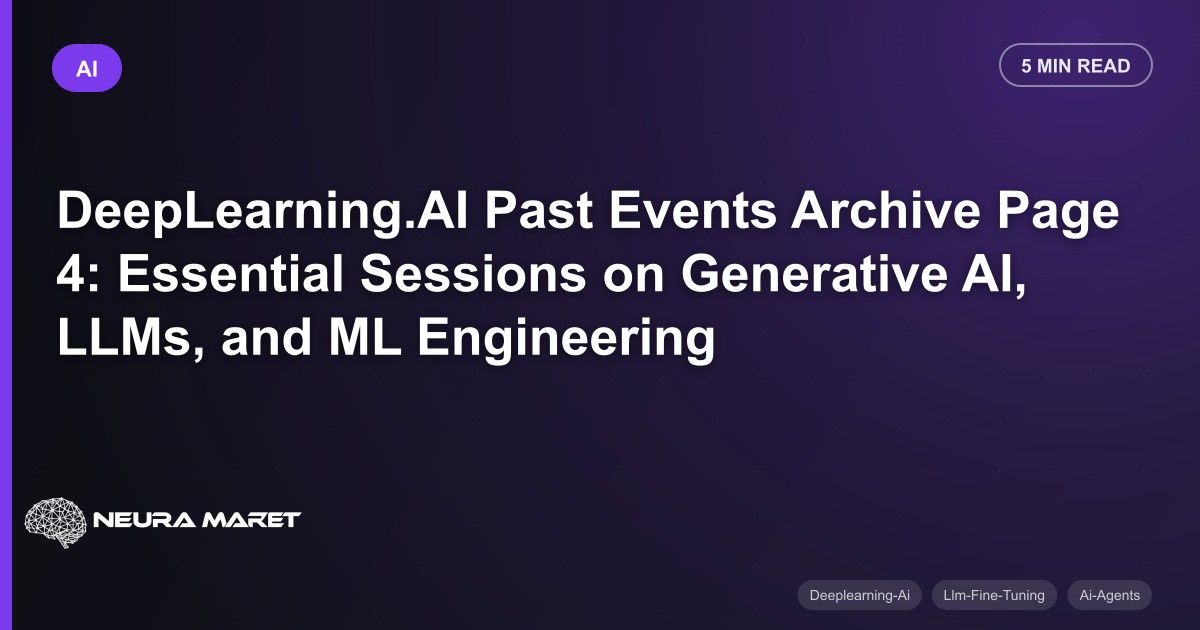 AI

5 MIN READ

DeepLearning.AI Past Events Archive Page 4: Essential Sessions on Generative AI, LLMs, and ML Engineering

NEURA MARET

Deeplearning-Ai
Llm-Fine-Tuning
Ai-Agents